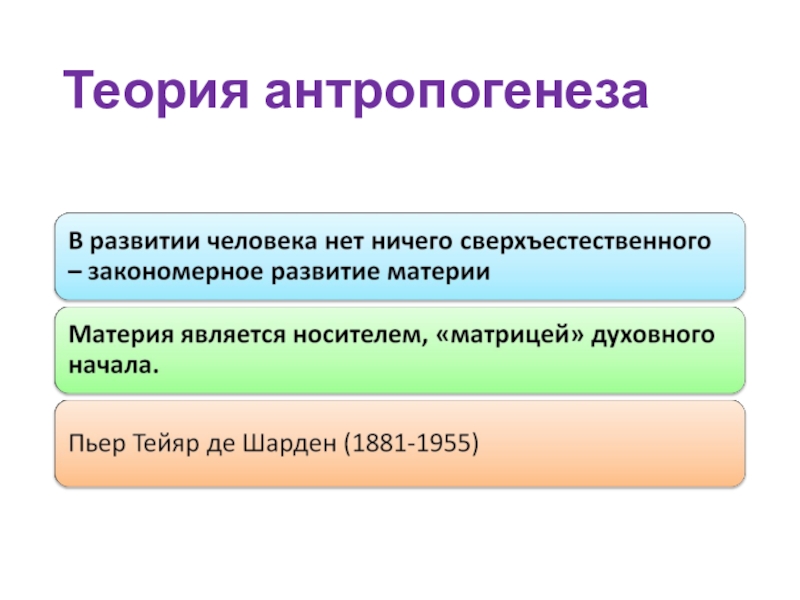 Теория антропогенеза

В развитии человека нет ничего сверхъестественного – закономерное развитие материи

Материя является носителем, «матрицей» духовного начала.

Пьер Тейяр де Шарден (1881-1955)